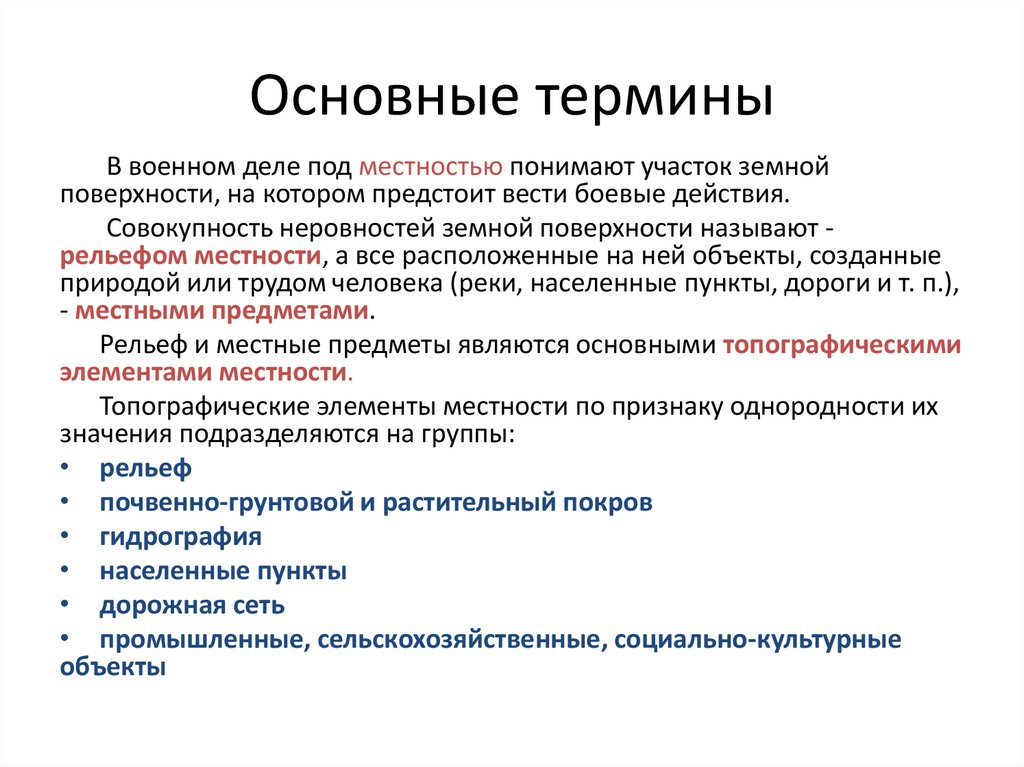 Основные термины

В военном деле под местностью понимают участок земной поверхности, на котором предстоит вести боевые действия.

Совокупность неровностей земной поверхности называют - рельефом местности, а все расположенные на ней объекты, созданные природой или трудом человека (реки, населенные пункты, дороги и т. п.), - местными предметами.

Рельеф и местные предметы являются основными топографическими элементами местности.

Топографические элементы местности по признаку однородности их значения подразделяются на группы:

• рельеф
• почвенно-грунтовой и растительный покров
• гидрография
• населенные пункты
• дорожная сеть
• промышленные, сельскохозяйственные, социально-культурные объекты